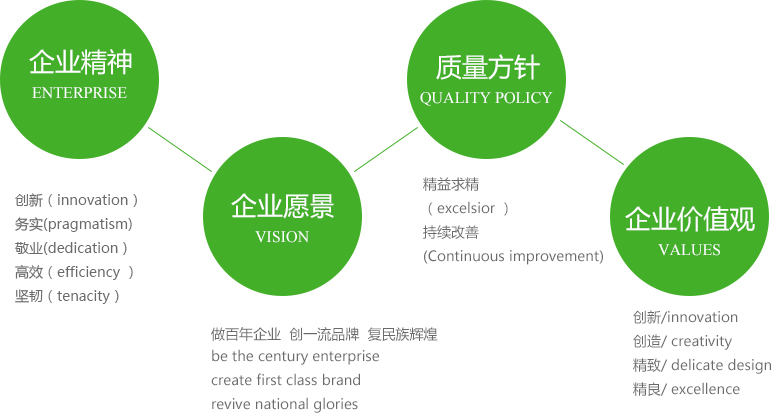 企业精神
ENTERPRISE

创新（innovation）
务实(pragmatism)
敬业(dedication）
高效（efficiency ）
坚韧（tenacity）

企业愿景
VISION

做百年企业 创一流品牌 复民族辉煌
be the century enterprise
create first class brand
revive national glories

质量方针
QUALITY POLICY

精益求精
（excelsior ）
持续改善
(Continuous improvement)

企业价值观
VALUES

创新/innovation
创造/ creativity
精致/ delicate design
精良/ excellence